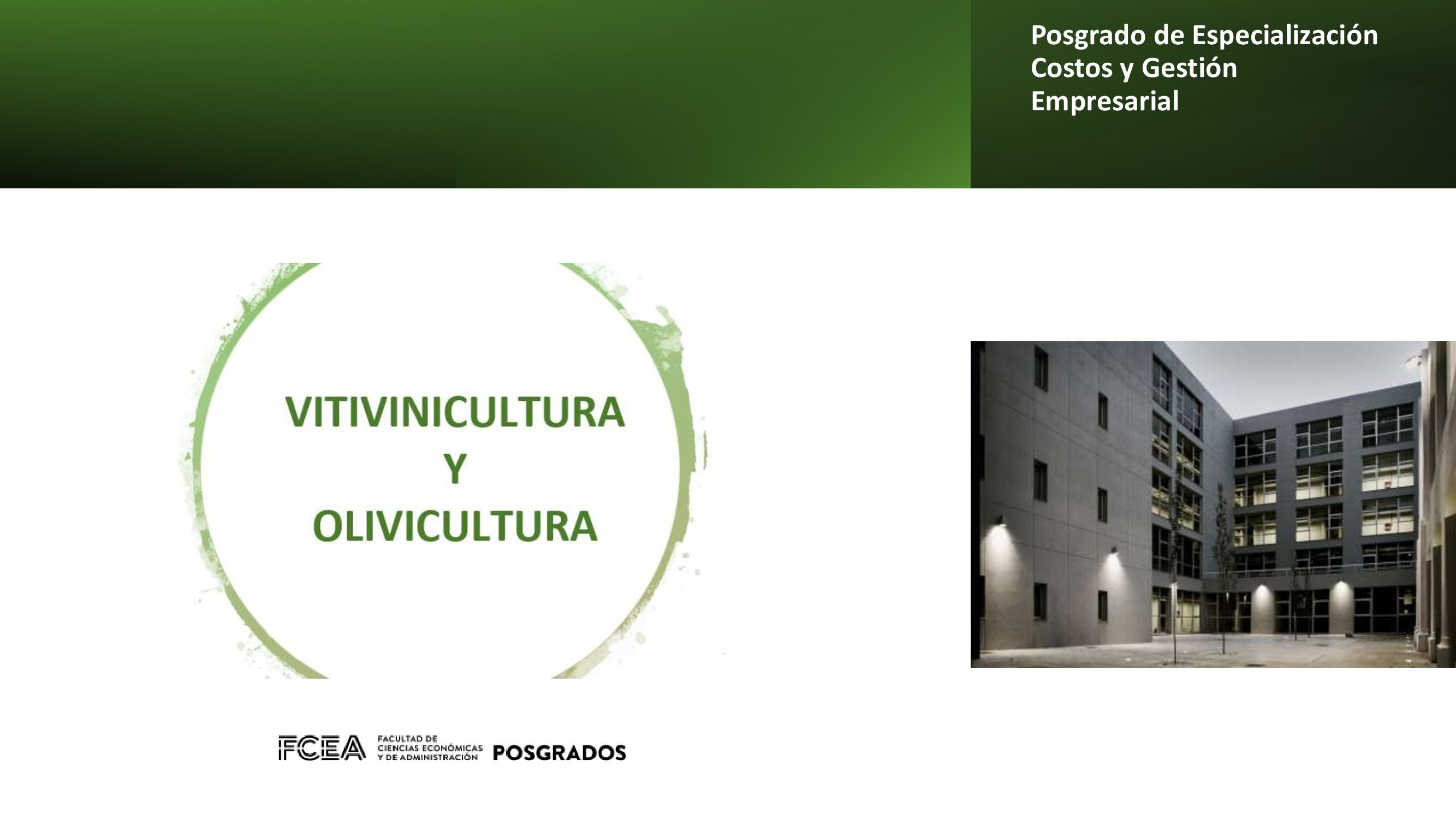 Posgrado de Especialización Costos y Gestión Empresarial

VITIVINICULTURA
Y
OLIVICULTURA

FCEA FACULTAD DE CIENCIAS ECONÓMICAS Y DE ADMINISTRACIÓN POSGRADOS